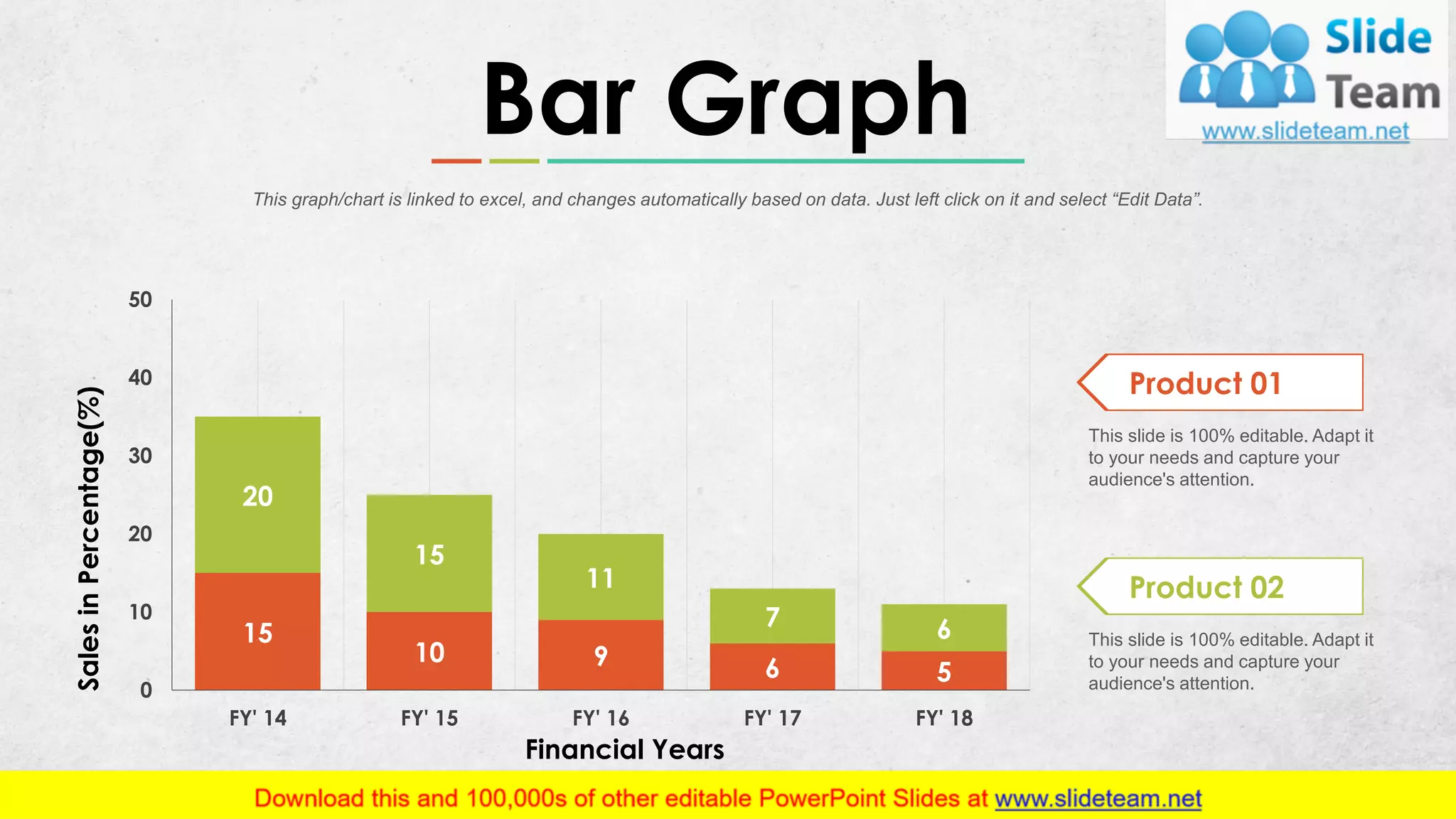 Bar Graph

Slide Team
www.slideteam.net

This graph/chart is linked to excel, and changes automatically based on data. Just left click on it and select “Edit Data”.

Sales in Percentage(%)

50
40
30
20
10
0

20
15
15
10
11
9
7
6
6
5

FY' 14
FY' 15
FY' 16
FY' 17
FY' 18

Financial Years

Product 01

This slide is 100% editable. Adapt it to your needs and capture your audience's attention.

Product 02

This slide is 100% editable. Adapt it to your needs and capture your audience's attention.

Download this and 100,000s of other editable PowerPoint Slides at www.slideteam.net